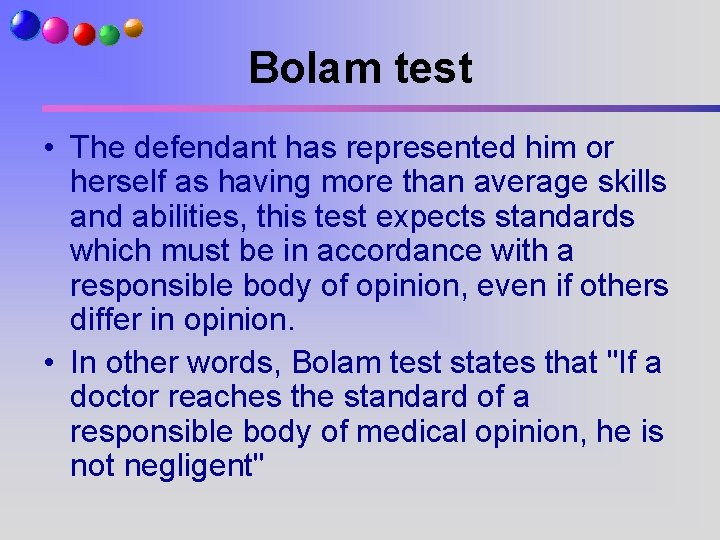 Bolam test

• The defendant has represented him or herself as having more than average skills and abilities, this test expects standards which must be in accordance with a responsible body of opinion, even if others differ in opinion.

• In other words, Bolam test states that "If a doctor reaches the standard of a responsible body of medical opinion, he is not negligent"